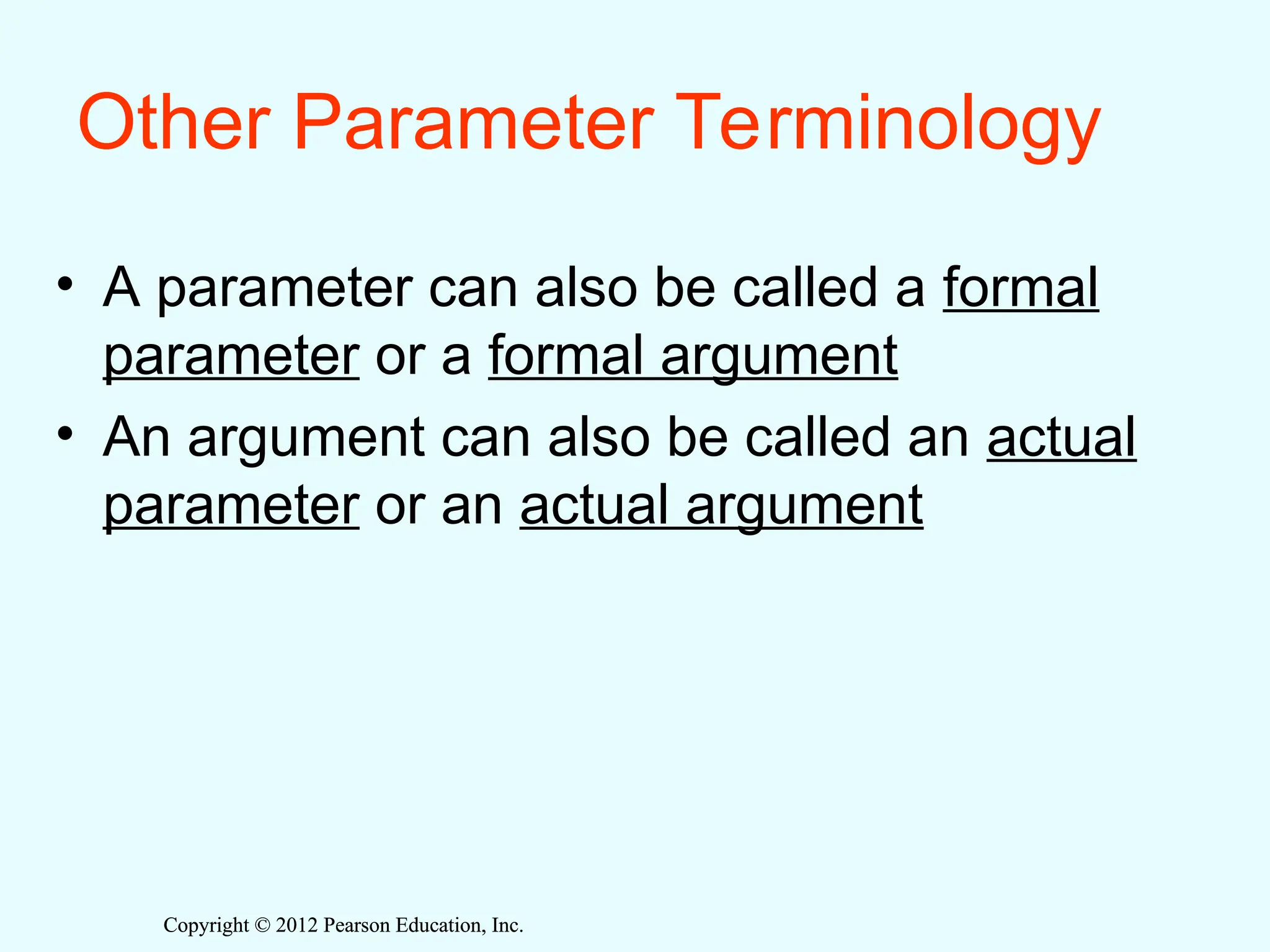 Other Parameter Terminology

• A parameter can also be called a formal parameter or a formal argument

• An argument can also be called an actual parameter or an actual argument

Copyright © 2012 Pearson Education, Inc.